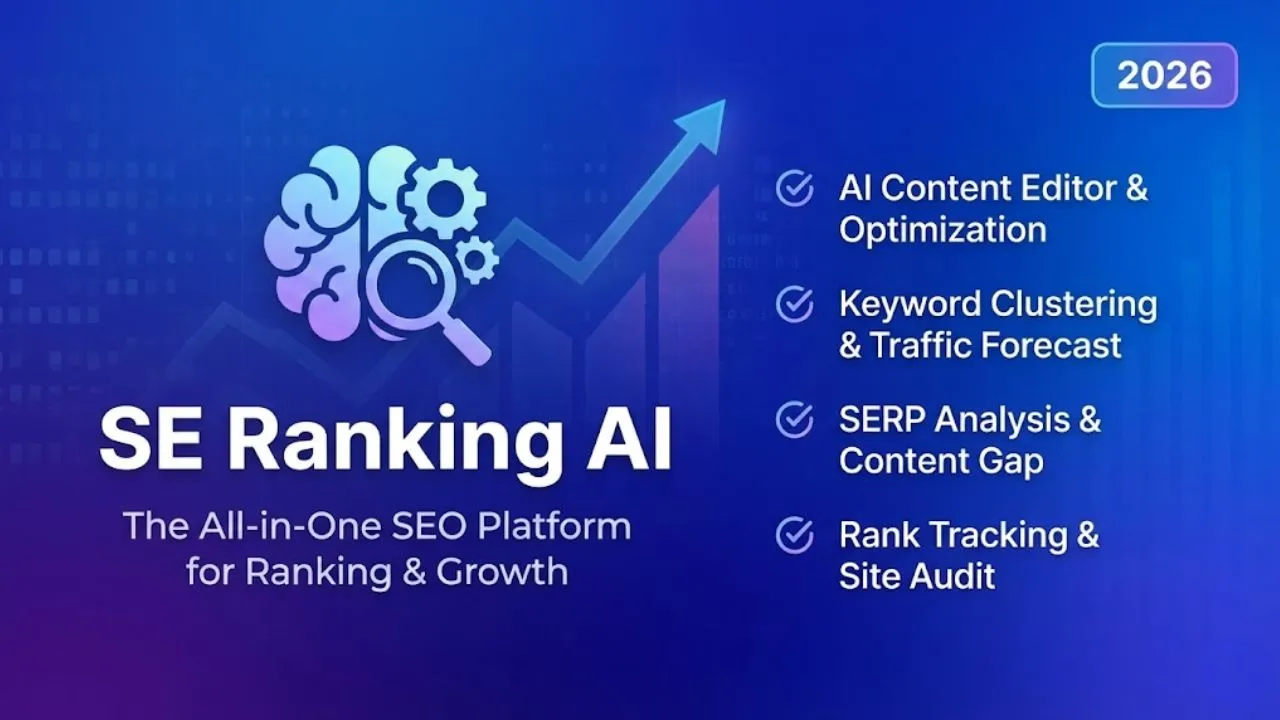 2026

SE Ranking AI

The All-in-One SEO Platform for Ranking & Growth

AI Content Editor & Optimization

Keyword Clustering & Traffic Forecast

SERP Analysis & Content Gap

Rank Tracking & Site Audit